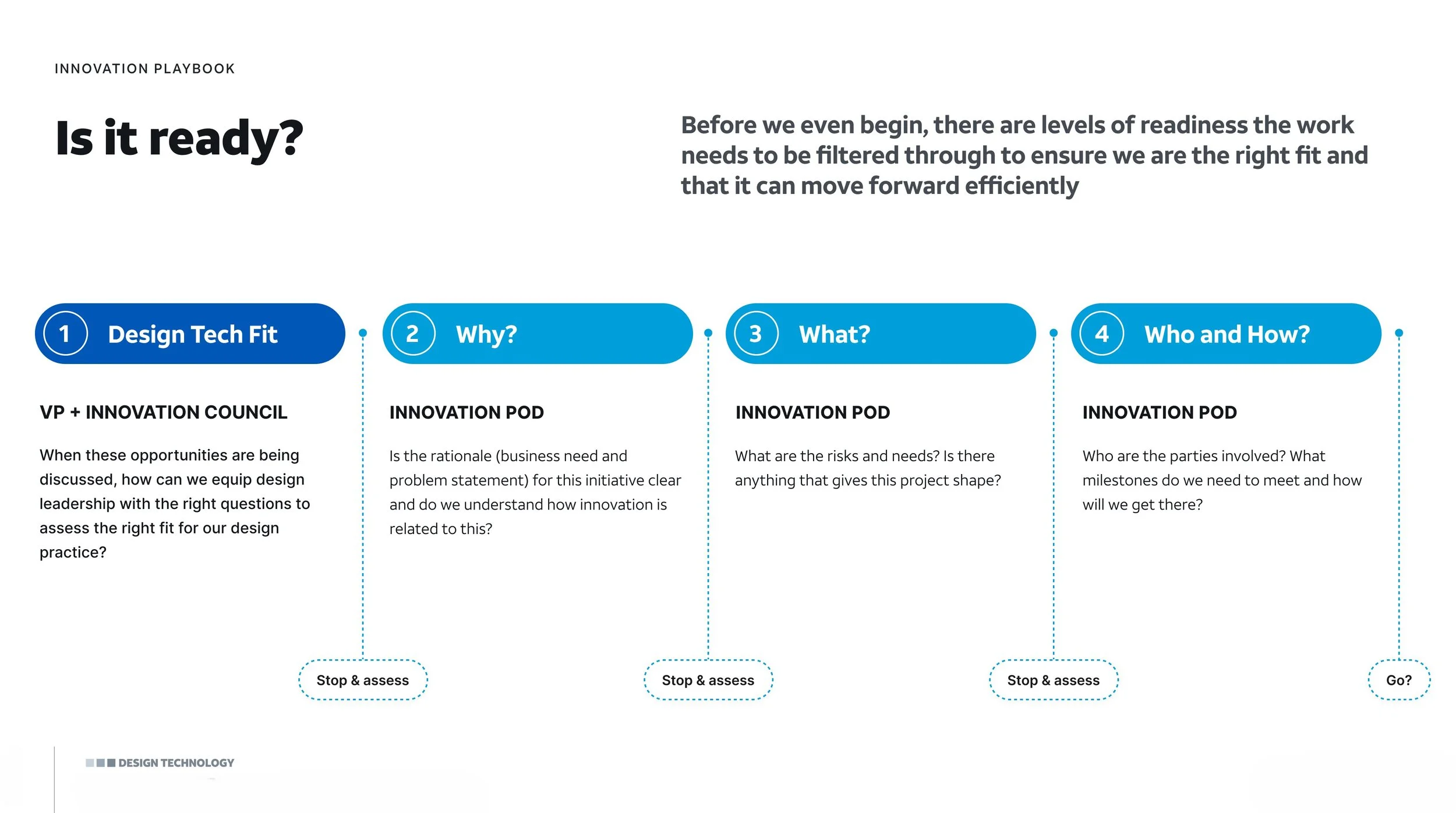 INNOVATION PLAYBOOK

Is it ready?

Before we even begin, there are levels of readiness the work needs to be filtered through to ensure we are the right fit and that it can move forward efficiently

1 Design Tech Fit

VP + INNOVATION COUNCIL

When these opportunities are being discussed, how can we equip design leadership with the right questions to assess the right fit for our design practice?

Stop & assess

2 Why?

INNOVATION POD

Is the rationale (business need and problem statement) for this initiative clear and do we understand how innovation is related to this?

Stop & assess

3 What?

INNOVATION POD

What are the risks and needs? Is there anything that gives this project shape?

Stop & assess

4 Who and How?

INNOVATION POD

Who are the parties involved? What milestones do we need to meet and how will we get there?

Go?

DESIGN TECHNOLOGY